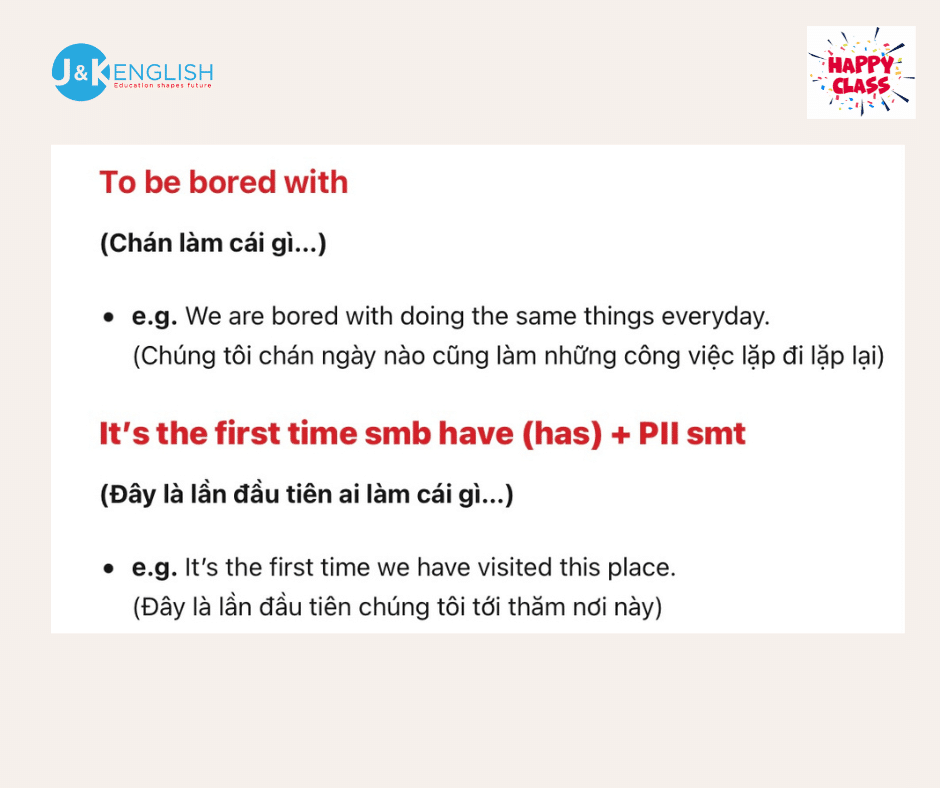 J&K ENGLISH
Education shapes future

HAPPY CLASS

To be bored with

(Chán làm cái gì...)

• e.g. We are bored with doing the same things everyday.
(Chúng tôi chán ngày nào cũng làm những công việc lặp đi lặp lại)

It's the first time smb have (has) + PII smt

(Đây là lần đầu tiên ai làm cái gì...)

• e.g. It's the first time we have visited this place.
(Đây là lần đầu tiên chúng tôi tới thăm nơi này)